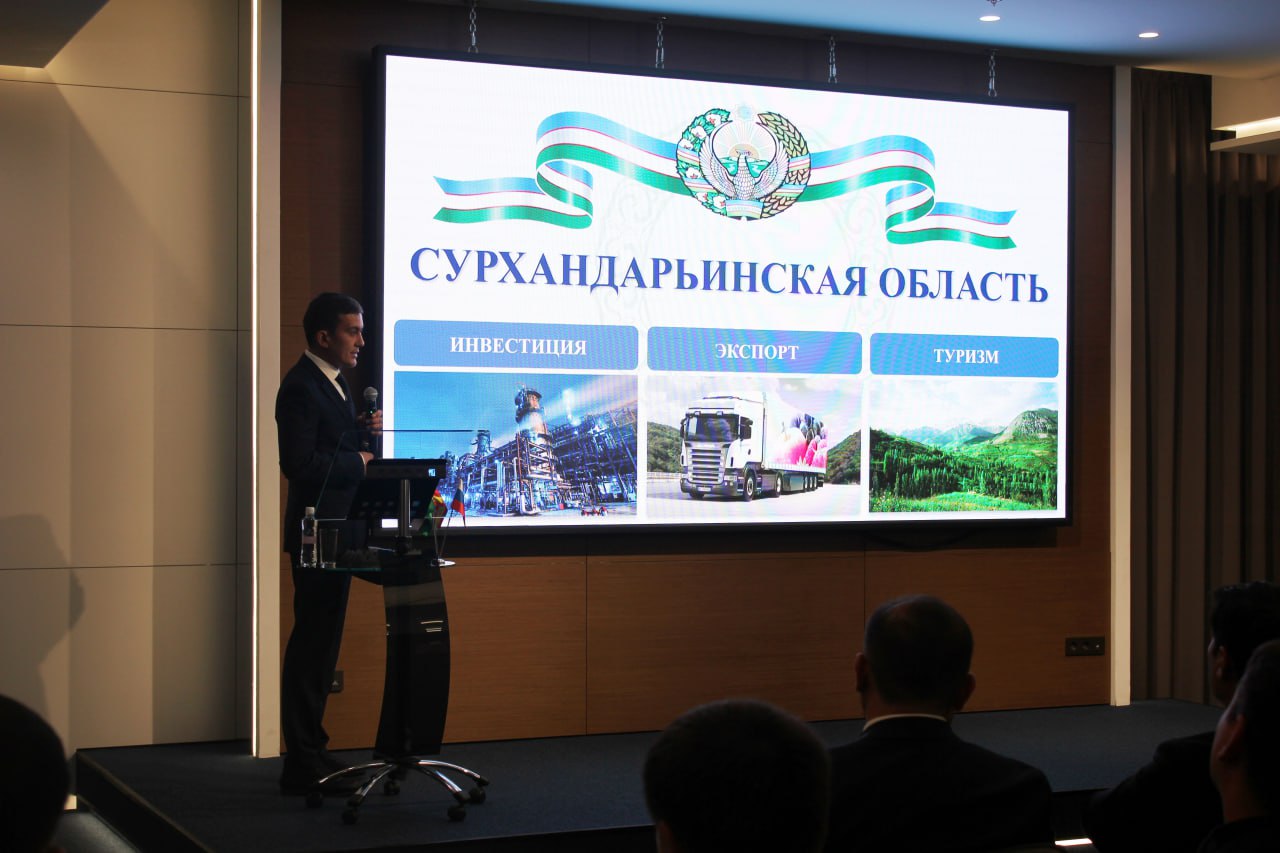 СУРХАНДАРЬИНСКАЯ ОБЛАСТЬ

ИНВЕСТИЦИЯ

ЭКСПОРТ

ТУРИЗМ